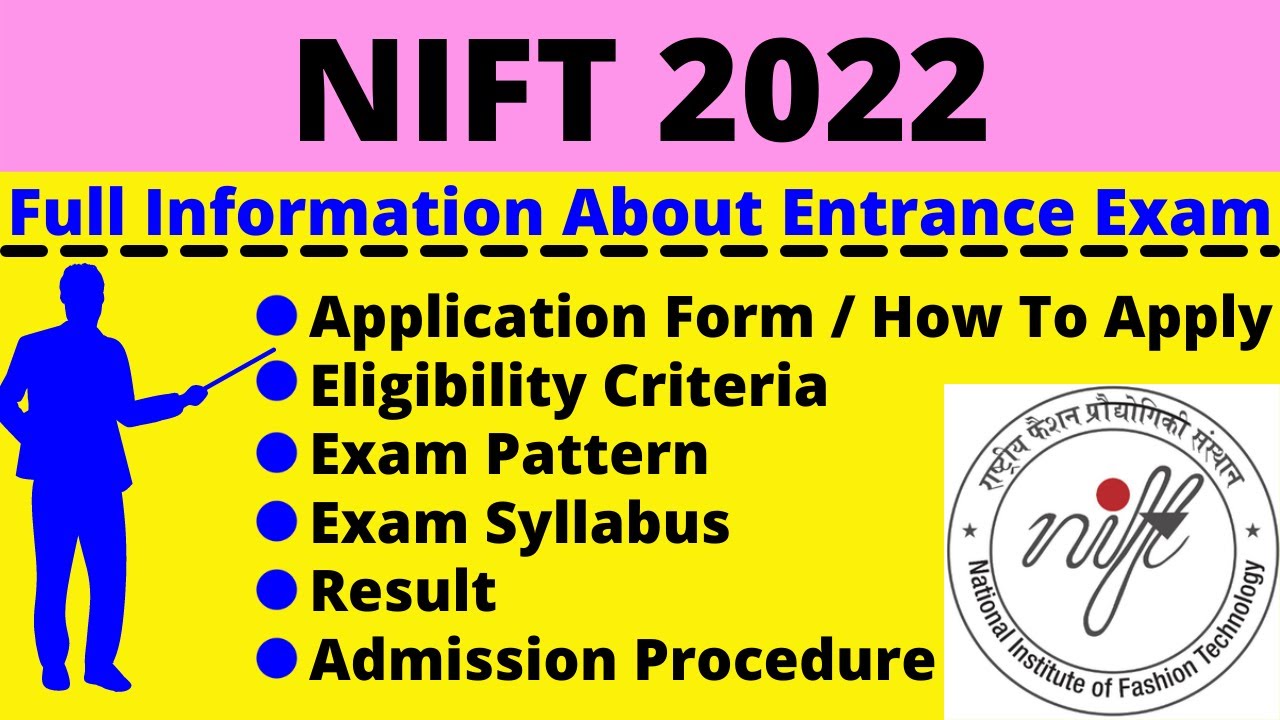 NIFT 2022

Full Information About Entrance Exam

Application Form / How To Apply
Eligibility Criteria
Exam Pattern
Exam Syllabus
Result
Admission Procedure

राष्ट्रीय फैशन प्रौद्योगिकी संस्थान
nift
National Institute of Fashion Technology